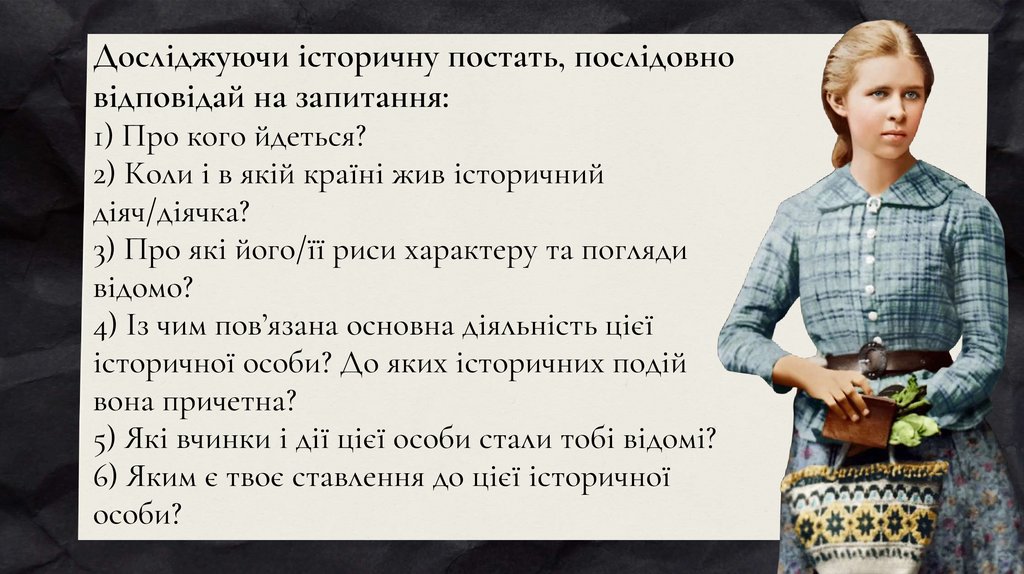 Досліджуючи історичну постать, послідовно відповідай на запитання:
1) Про кого йдеться?
2) Коли і в якій країні жив історичний діяч/діячка?
3) Про які його/її риси характеру та погляди відомо?
4) Із чим пов’язана основна діяльність цієї історичної особи? До яких історичних подій вона причетна?
5) Які вчинки і дії цієї особи стали тобі відомі?
6) Яким є твоє ставлення до цієї історичної особи?